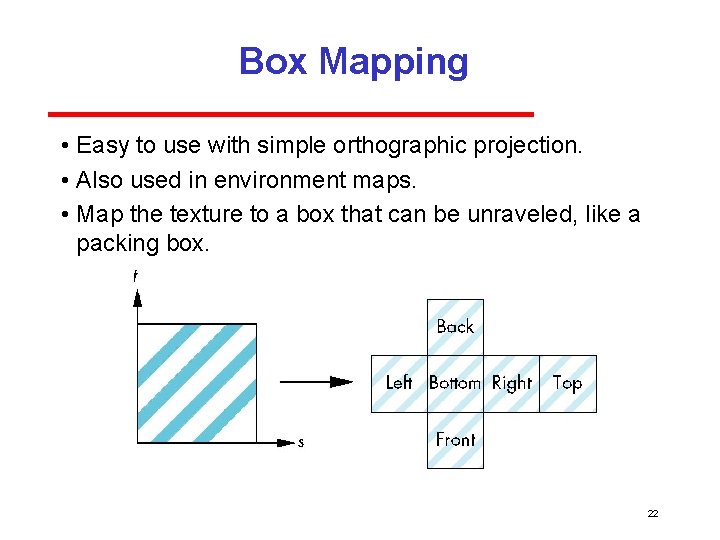 Box Mapping

• Easy to use with simple orthographic projection.
• Also used in environment maps.
• Map the texture to a box that can be unraveled, like a packing box.

t
s

Back
Left Bottom Right Top
Front

22